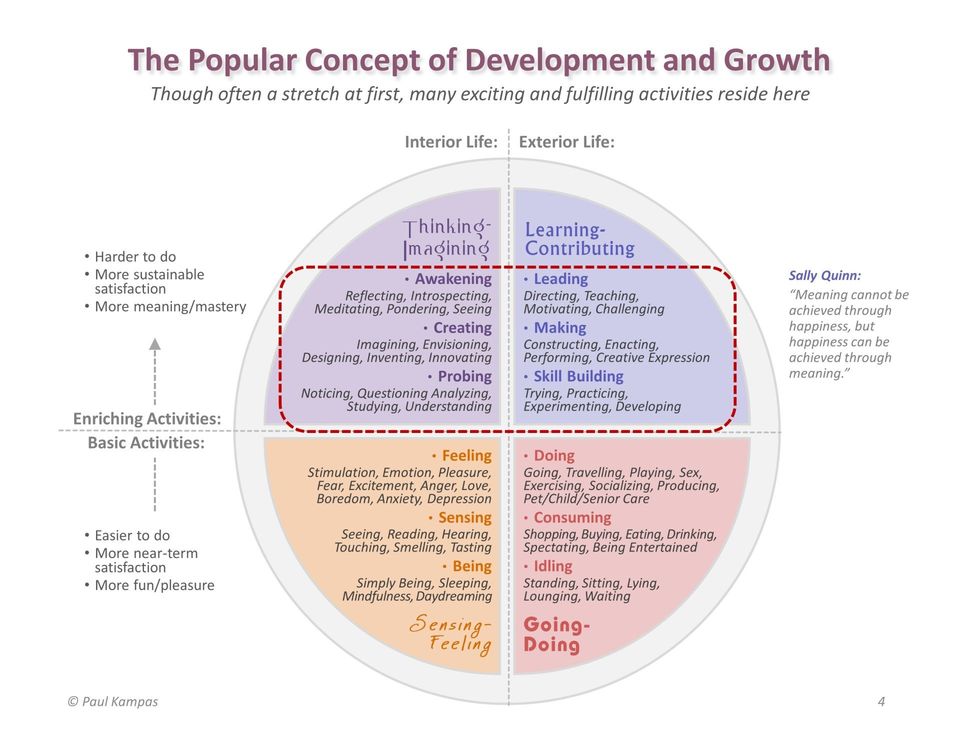 The Popular Concept of Development and Growth

Though often a stretch at first, many exciting and fulfilling activities reside here

Interior Life: Exterior Life:

• Harder to do
• More sustainable satisfaction
• More meaning/mastery

Enriching Activities:
Basic Activities:

• Easier to do
• More near-term satisfaction
• More fun/pleasure

Thinking-Imagining

• Awakening
Reflecting, Introspecting, Meditating, Pondering, Seeing

• Creating
Imagining, Envisioning, Designing, Inventing, Innovating

• Probing
Noticing, Questioning Analyzing, Studying, Understanding

Learning-Contributing

• Leading
Directing, Teaching, Motivating, Challenging

• Making
Constructing, Enacting, Performing, Creative Expression

• Skill Building
Trying, Practicing, Experimenting, Developing

• Feeling
Stimulation, Emotion, Pleasure, Fear, Excitement, Anger, Love, Boredom, Anxiety, Depression

• Sensing
Seeing, Reading, Hearing, Touching, Smelling, Tasting

• Being
Simply Being, Sleeping, Mindfulness, Daydreaming

Sensing-Feeling

• Doing
Going, Travelling, Playing, Sex, Exercising, Socializing, Producing, Pet/Child/Senior Care

• Consuming
Shopping, Buying, Eating, Drinking, Spectating, Being Entertained

• Idling
Standing, Sitting, Lying, Lounging, Waiting

Going-Doing

Sally Quinn:
"Meaning cannot be achieved through happiness, but happiness can be achieved through meaning."

© Paul Kampas

4